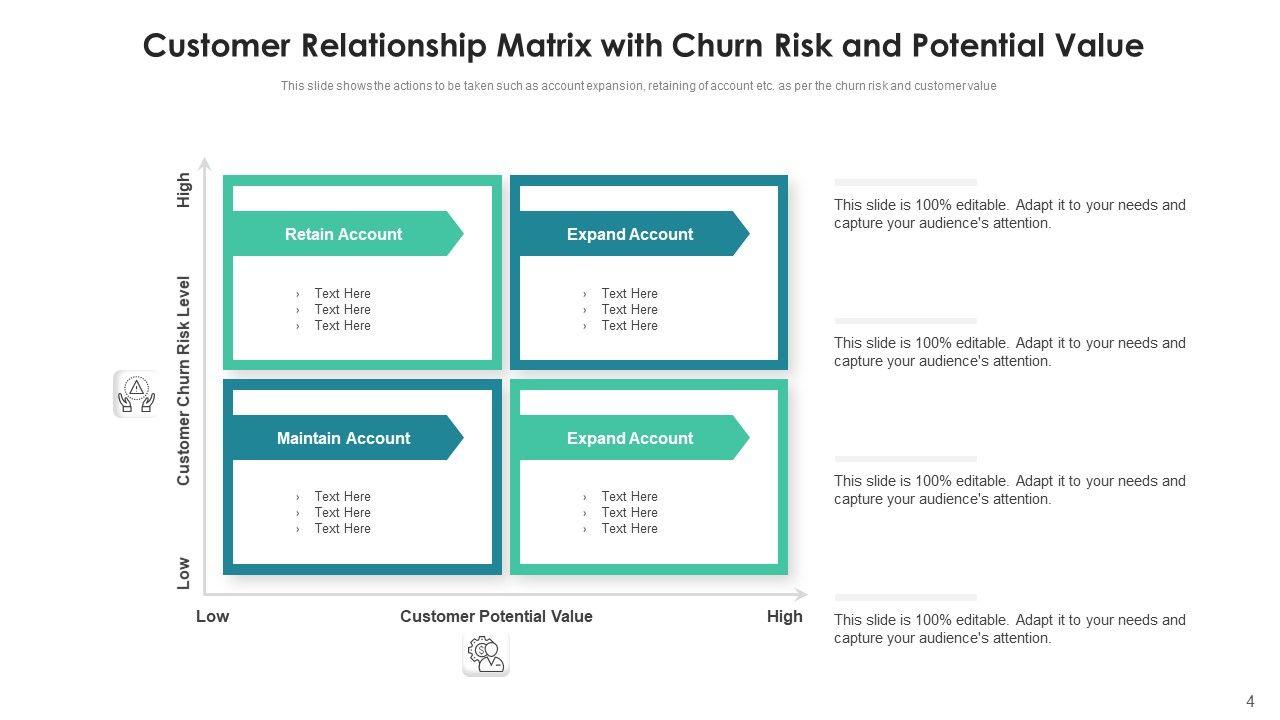 Customer Relationship Matrix with Churn Risk and Potential Value

This slide shows the actions to be taken such as account expansion, retaining of account etc. as per the churn risk and customer value

High

Customer Churn Risk Level

Low

Retain Account

› Text Here
› Text Here
› Text Here

Expand Account

› Text Here
› Text Here
› Text Here

Maintain Account

› Text Here
› Text Here
› Text Here

Expand Account

› Text Here
› Text Here
› Text Here

Low

Customer Potential Value

High

This slide is 100% editable. Adapt it to your needs and capture your audience's attention.

This slide is 100% editable. Adapt it to your needs and capture your audience's attention.

This slide is 100% editable. Adapt it to your needs and capture your audience's attention.

This slide is 100% editable. Adapt it to your needs and capture your audience's attention.

4